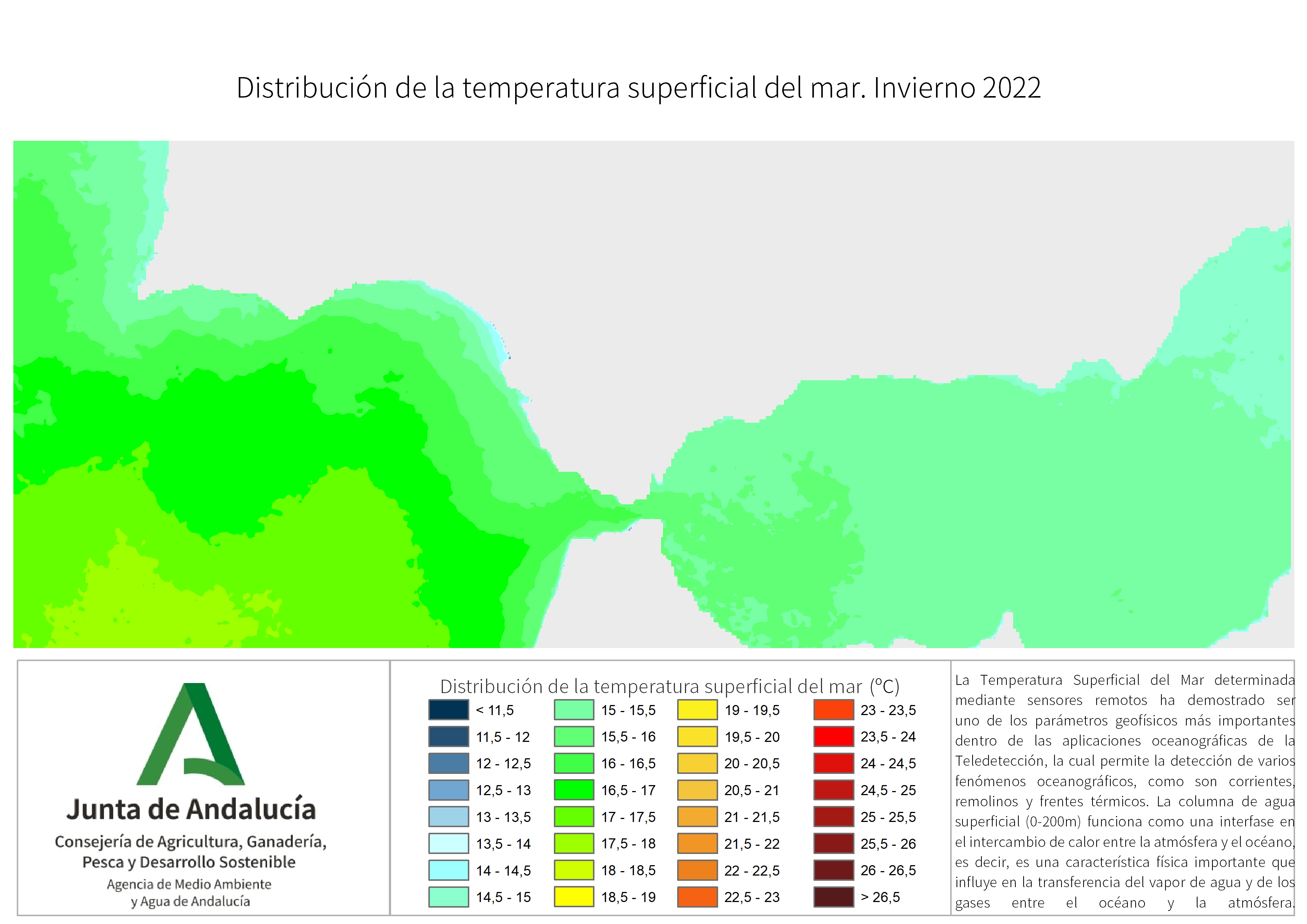 Distribución de la temperatura superficial del mar. Invierno 2022

Junta de Andalucía
Consejería de Agricultura, Ganadería, Pesca y Desarrollo Sostenible
Agencia de Medio Ambiente y Agua de Andalucía

Distribución de la temperatura superficial del mar (ºC)

< 11,5
11,5 - 12
12 - 12,5
12,5 - 13
13 - 13,5
13,5 - 14
14 - 14,5
14,5 - 15

15 - 15,5
15,5 - 16
16 - 16,5
16,5 - 17
17 - 17,5
17,5 - 18
18 - 18,5
18,5 - 19

19 - 19,5
19,5 - 20
20 - 20,5
20,5 - 21
21 - 21,5
21,5 - 22
22 - 22,5
22,5 - 23

23 - 23,5
23,5 - 24
24 - 24,5
24,5 - 25
25 - 25,5
25,5 - 26
26 - 26,5
> 26,5

La Temperatura Superficial del Mar determinada mediante sensores remotos ha demostrado ser uno de los parámetros geofísicos más importantes dentro de las aplicaciones oceanográficas de la Teledetección, la cual permite la detección de varios fenómenos oceanográficos, como son corrientes, remolinos y frentes térmicos. La columna de agua superficial (0-200m) funciona como una interfase en el intercambio de calor entre la atmósfera y el océano, es decir, es una característica física importante que influye en la transferencia del vapor de agua y de los gases entre el océano y la atmósfera.